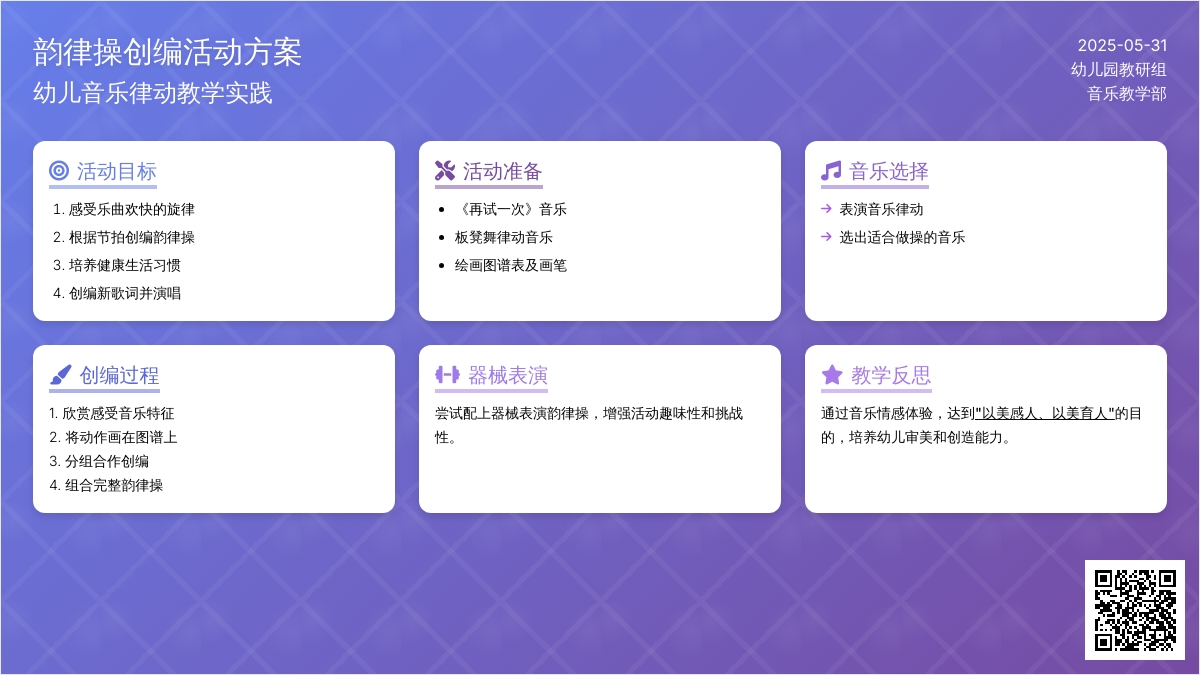 韵律操创编活动方案
幼儿音乐律动教学实践

2025-05-31
幼儿园教研组
音乐教学部

活动目标
1. 感受乐曲欢快的旋律
2. 根据节拍创编韵律操
3. 培养健康生活习惯
4. 创编新歌词并演唱

活动准备
- 《再试一次》音乐
- 板凳舞律动音乐
- 绘画图谱表及画笔

音乐选择
→ 表演音乐律动
→ 选出适合做操的音乐

创编过程
1. 欣赏感受音乐特征
2. 将动作画在图谱上
3. 分组合作创编
4. 组合完整韵律操

器械表演
尝试配上器械表演韵律操，增强活动趣味性和挑战性。

教学反思
通过音乐情感体验，达到"以美感人、以美育人"的目的，培养幼儿审美和创造能力。